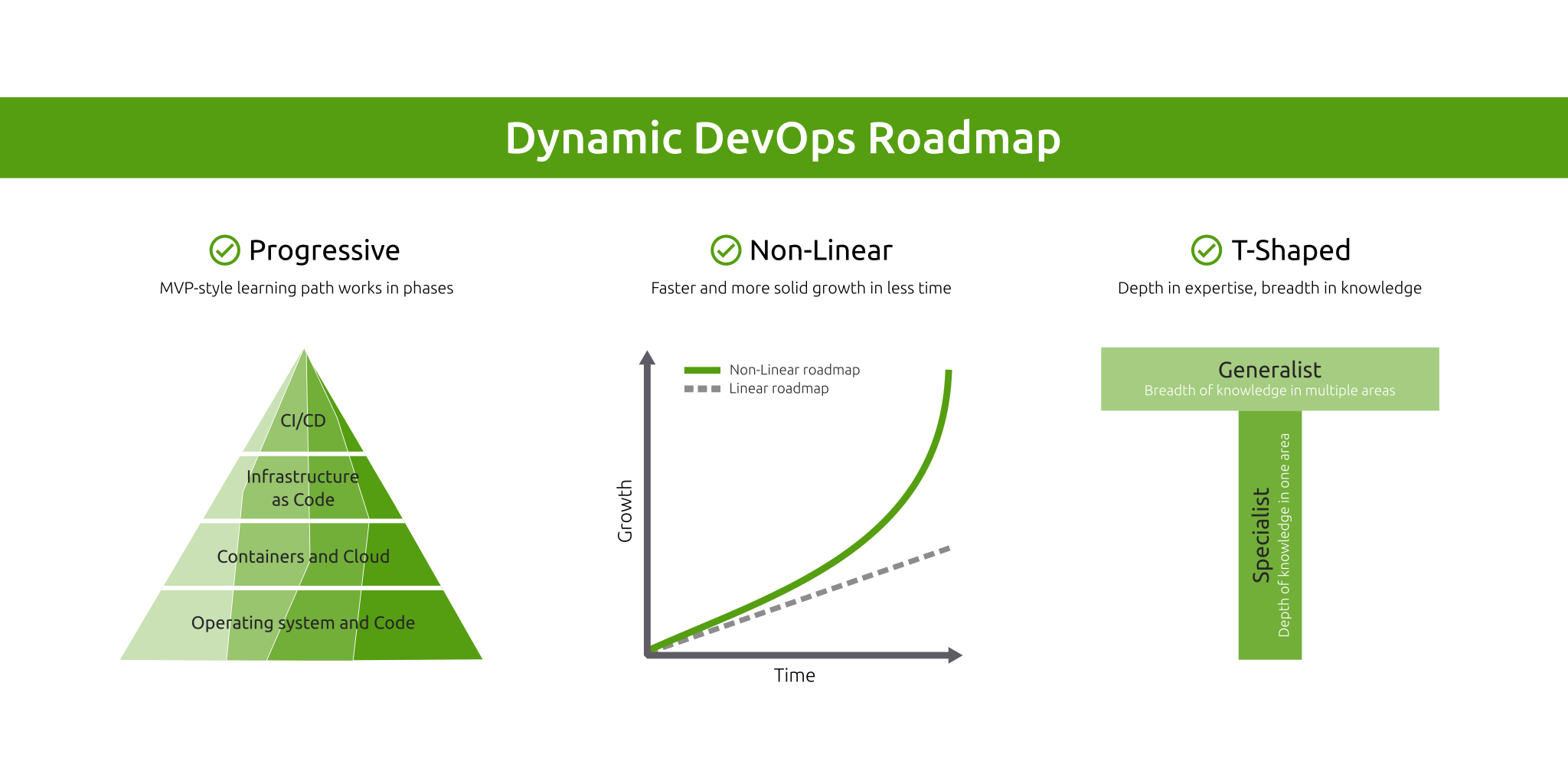 Dynamic DevOps Roadmap

Progressive

MVP-style learning path works in phases

CI/CD

Infrastructure as Code

Containers and Cloud

Operating system and Code

Non-Linear

Faster and more solid growth in less time

Non-Linear roadmap
Linear roadmap

Growth

Time

T-Shaped

Depth in expertise, breadth in knowledge

Generalist
Breadth of knowledge in multiple areas

Specialist
Depth of knowledge in one area